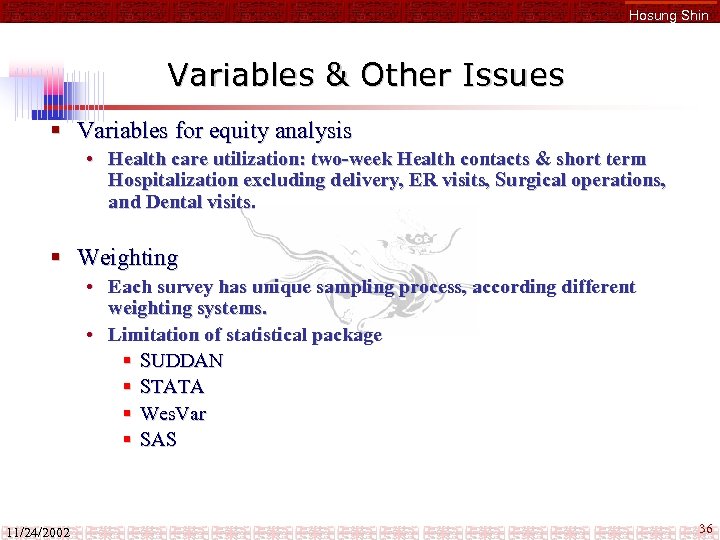 Hosung Shin

Variables & Other Issues

▪ Variables for equity analysis
• Health care utilization: two-week Health contacts & short term Hospitalization excluding delivery, ER visits, Surgical operations, and Dental visits.

▪ Weighting
• Each survey has unique sampling process, according different weighting systems.
• Limitation of statistical package
▪ SUDDAN
▪ STATA
▪ WesVar
▪ SAS

11/24/2002

36